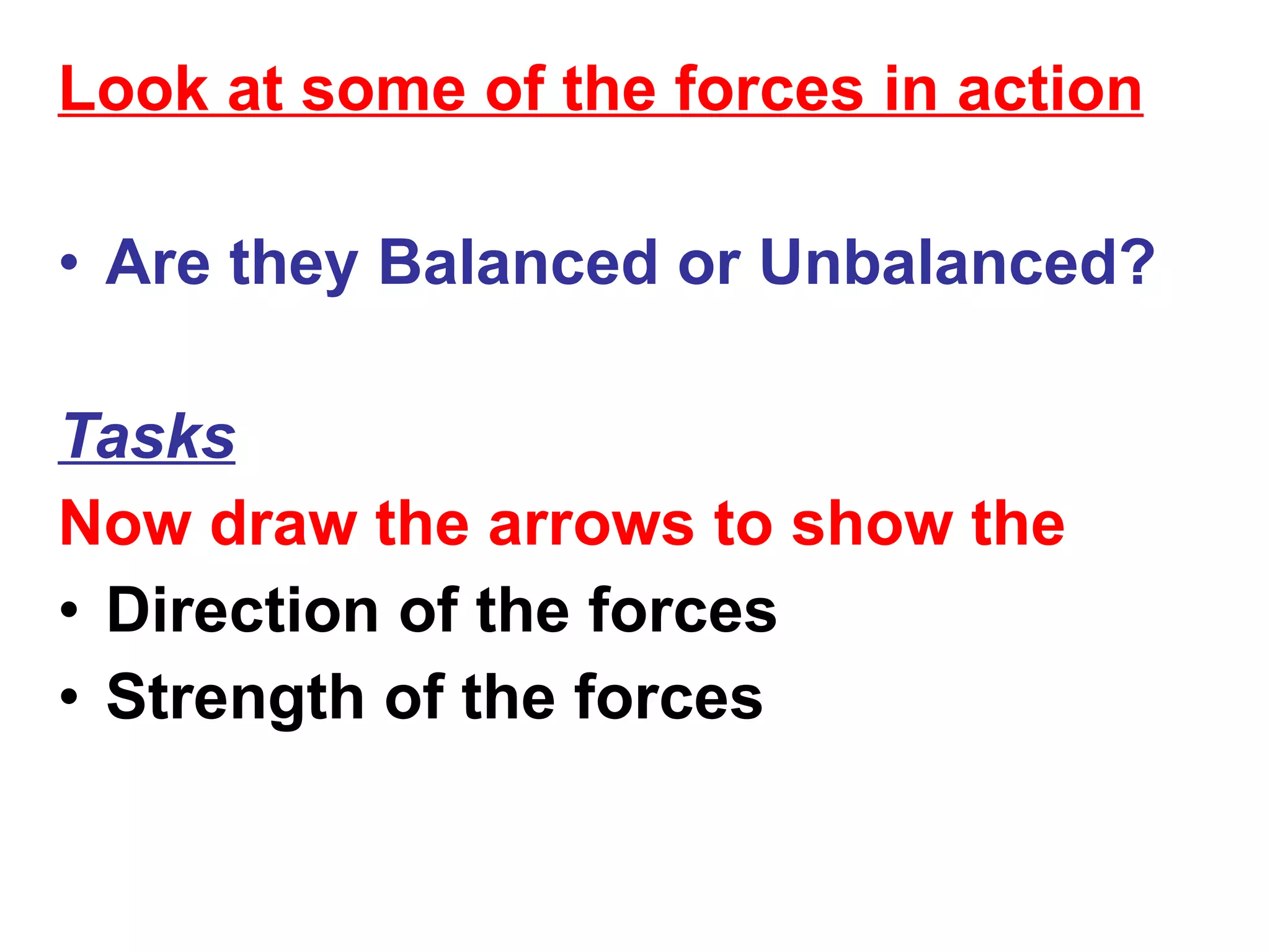 Look at some of the forces in action

• Are they Balanced or Unbalanced?

Tasks

Now draw the arrows to show the

• Direction of the forces
• Strength of the forces